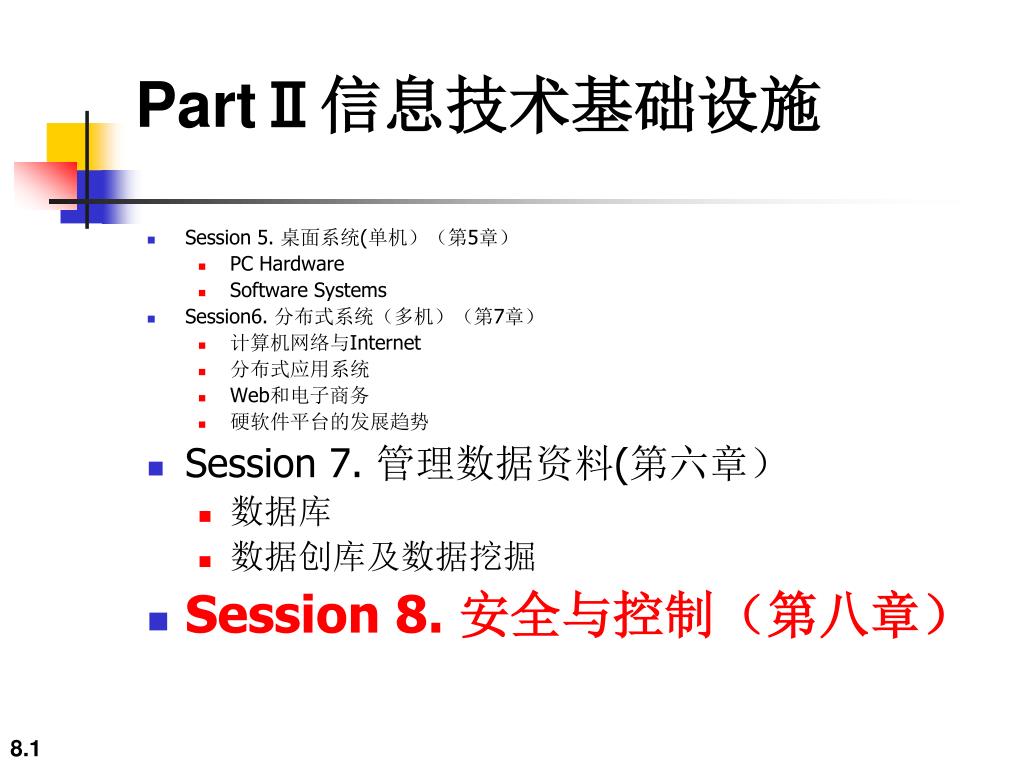 Part Ⅱ 信息技术基础设施

- Session 5. 桌面系统(单机）（第5章）
  - PC Hardware
  - Software Systems
- Session6. 分布式系统（多机）（第7章）
  - 计算机网络与Internet
  - 分布式应用系统
  - Web和电子商务
  - 硬软件平台的发展趋势
- Session 7. 管理数据资料(第六章）
  - 数据库
  - 数据创库及数据挖掘
- Session 8. 安全与控制（第八章）

8.1